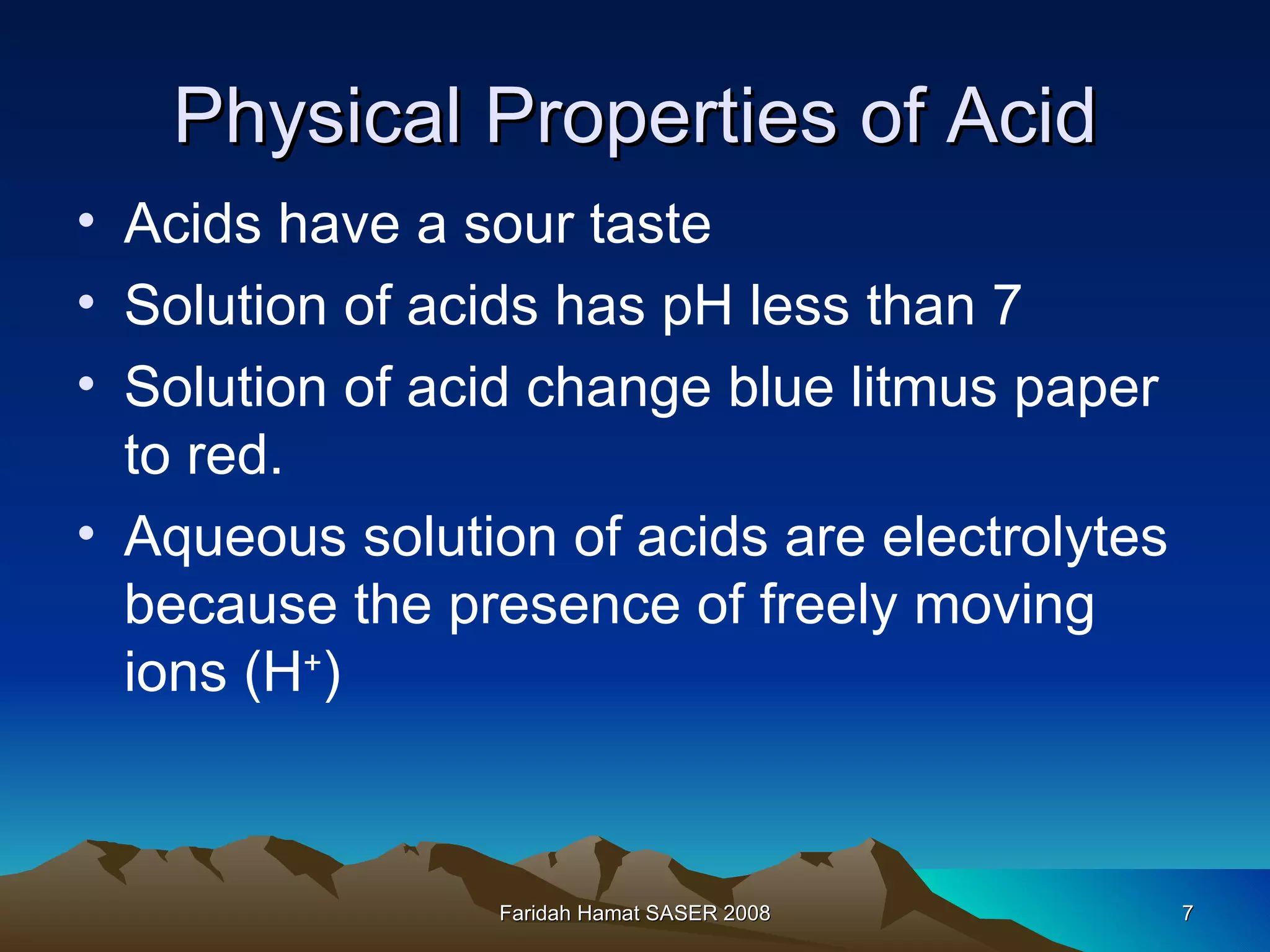 Physical Properties of Acid

• Acids have a sour taste
• Solution of acids has pH less than 7
• Solution of acid change blue litmus paper to red.
• Aqueous solution of acids are electrolytes because the presence of freely moving ions ($H^+$)

Faridah Hamat SASER 2008

7